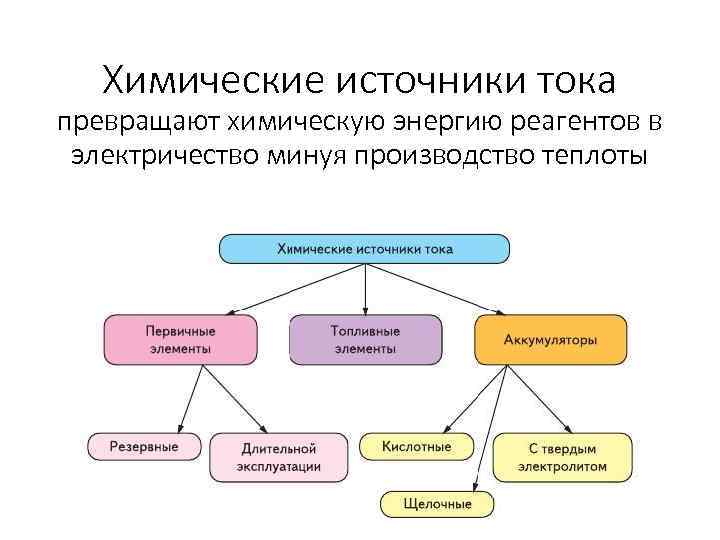 Химические источники тока
превращают химическую энергию реагентов в электричество минуя производство теплоты

Химические источники тока

Первичные элементы

Топливные элементы

Аккумуляторы

Резервные

Длительной эксплуатации

Кислотные

С твердым электролитом

Щелочные